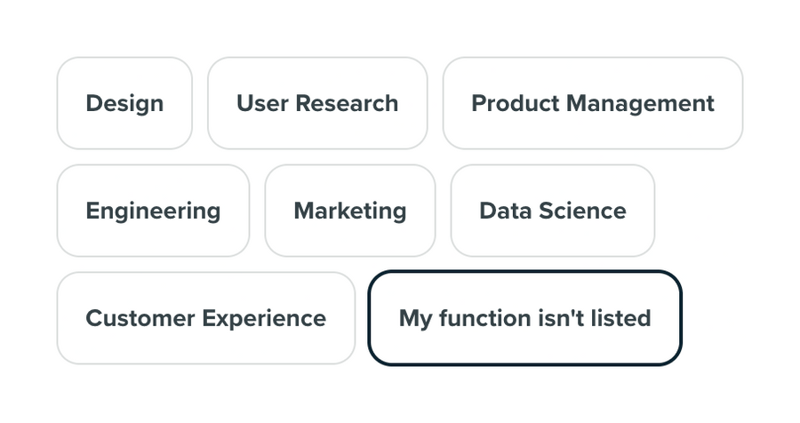 Design
User Research
Product Management
Engineering
Marketing
Data Science
Customer Experience
My function isn't listed